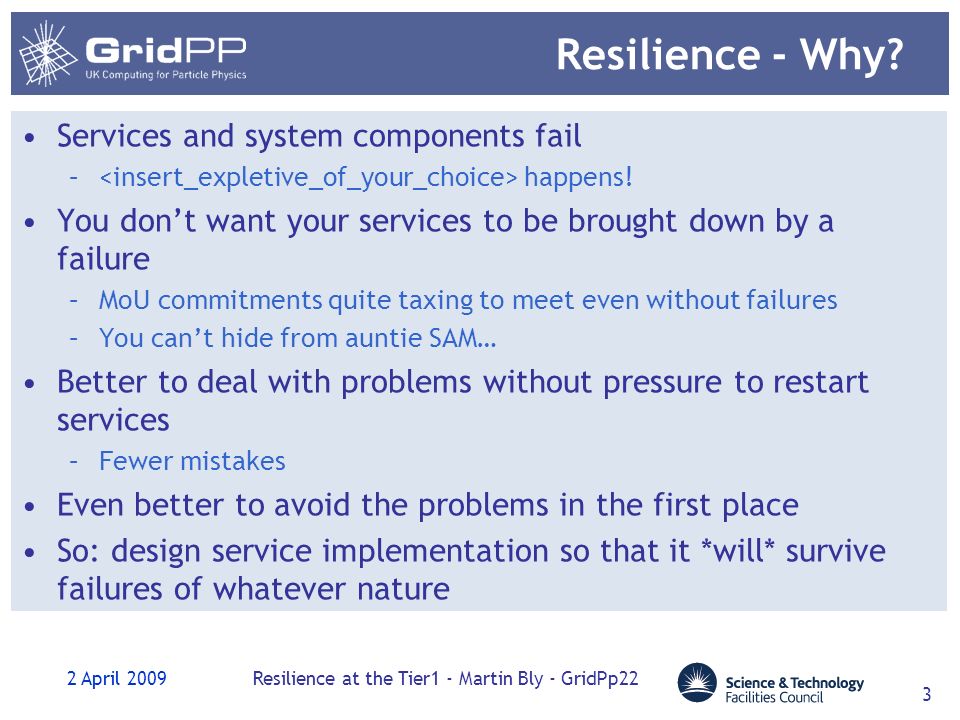 GridPP
UK Computing for Particle Physics

Resilience - Why?

• Services and system components fail
 – <insert_expletive_of_your_choice> happens!
• You don't want your services to be brought down by a failure
 – MoU commitments quite taxing to meet even without failures
 – You can't hide from auntie SAM…
• Better to deal with problems without pressure to restart services
 – Fewer mistakes
• Even better to avoid the problems in the first place
• So: design service implementation so that it *will* survive failures of whatever nature

2 April 2009 Resilience at the Tier1 - Martin Bly - GridPp22 Science & Technology Facilities Council 3